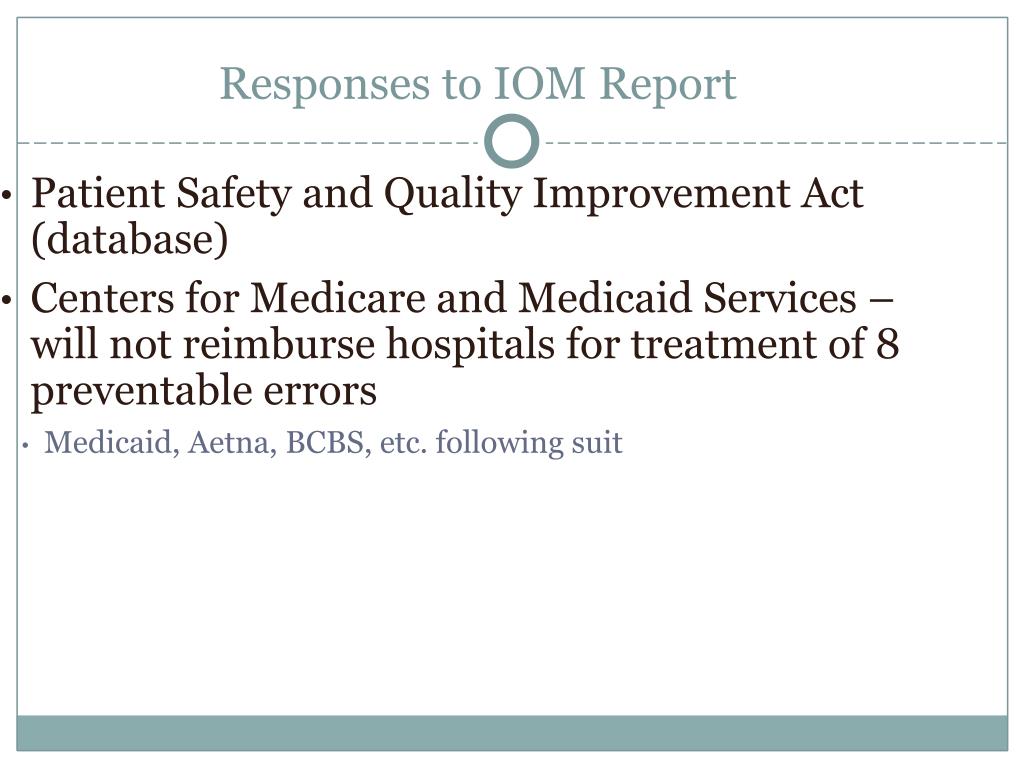 Responses to IOM Report

• Patient Safety and Quality Improvement Act (database)

• Centers for Medicare and Medicaid Services – will not reimburse hospitals for treatment of 8 preventable errors

• Medicaid, Aetna, BCBS, etc. following suit